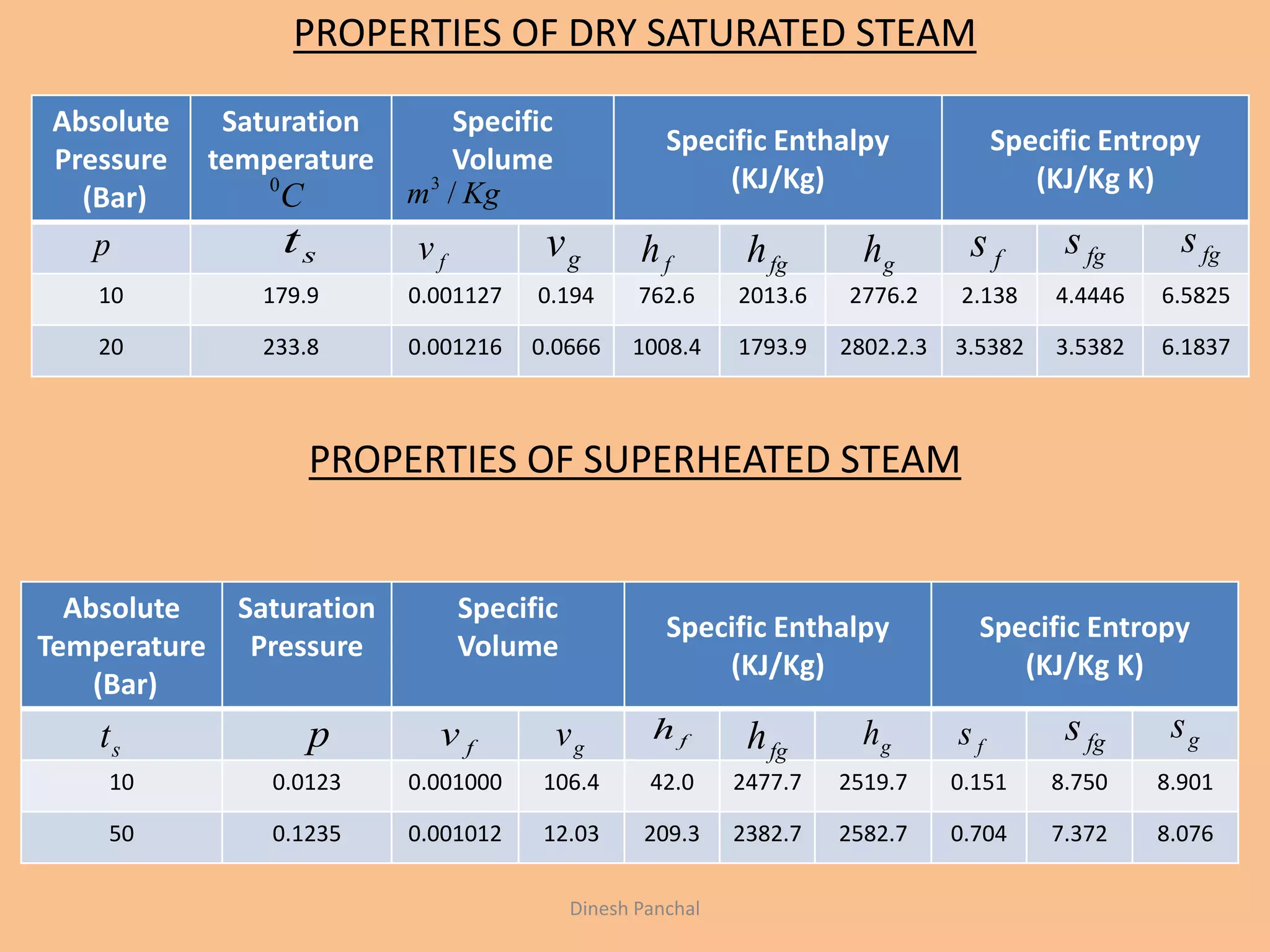 PROPERTIES OF DRY SATURATED STEAM

| Absolute Pressure (Bar) | Saturation temperature $^0C$ | Specific Volume $m^3/Kg$ | | Specific Enthalpy (KJ/Kg) | | | Specific Entropy (KJ/Kg K) | | |
|---|---|---|---|---|---|---|---|---|---|
| $p$ | $t_s$ | $v_f$ | $v_g$ | $h_f$ | $h_{fg}$ | $h_g$ | $s_f$ | $s_{fg}$ | $s_{fg}$ |
| 10 | 179.9 | 0.001127 | 0.194 | 762.6 | 2013.6 | 2776.2 | 2.138 | 4.4446 | 6.5825 |
| 20 | 233.8 | 0.001216 | 0.0666 | 1008.4 | 1793.9 | 2802.2.3 | 3.5382 | 3.5382 | 6.1837 |

PROPERTIES OF SUPERHEATED STEAM

| Absolute Temperature (Bar) | Saturation Pressure | Specific Volume | | Specific Enthalpy (KJ/Kg) | | | Specific Entropy (KJ/Kg K) | | |
|---|---|---|---|---|---|---|---|---|---|
| $t_s$ | $p$ | $v_f$ | $v_g$ | $h_f$ | $h_{fg}$ | $h_g$ | $s_f$ | $s_{fg}$ | $s_g$ |
| 10 | 0.0123 | 0.001000 | 106.4 | 42.0 | 2477.7 | 2519.7 | 0.151 | 8.750 | 8.901 |
| 50 | 0.1235 | 0.001012 | 12.03 | 209.3 | 2382.7 | 2582.7 | 0.704 | 7.372 | 8.076 |

Dinesh Panchal